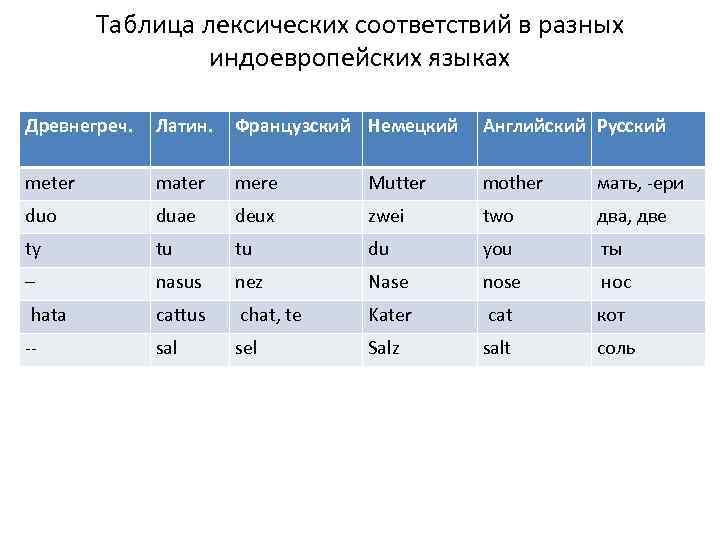 Таблица лексических соответствий в разных индоевропейских языках

| Древнегреч. | Латин. | Французский | Немецкий | Английский | Русский |
|---|---|---|---|---|---|
| meter | mater | mere | Mutter | mother | мать, -ери |
| duo | duae | deux | zwei | two | два, две |
| ty | tu | tu | du | you | ты |
| – | nasus | nez | Nase | nose | нос |
| hata | cattus | chat, te | Kater | cat | кот |
| -- | sal | sel | Salz | salt | соль |